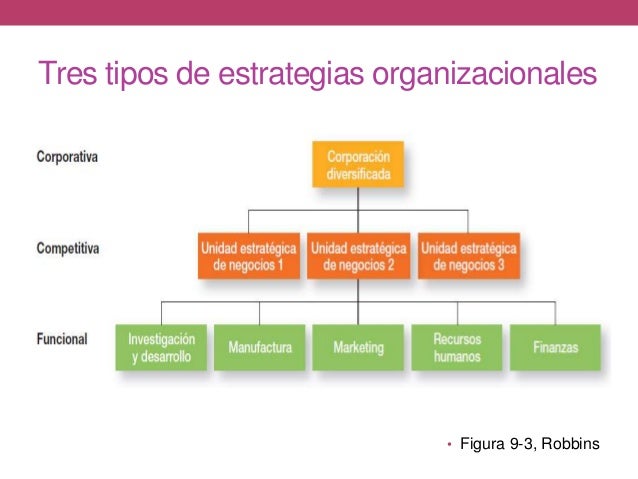 Tres tipos de estrategias organizacionales

Corporativa

Corporación diversificada

Competitiva

Unidad estratégica de negocios 1

Unidad estratégica de negocios 2

Unidad estratégica de negocios 3

Funcional

Investigación y desarrollo

Manufactura

Marketing

Recursos humanos

Finanzas

• Figura 9-3, Robbins